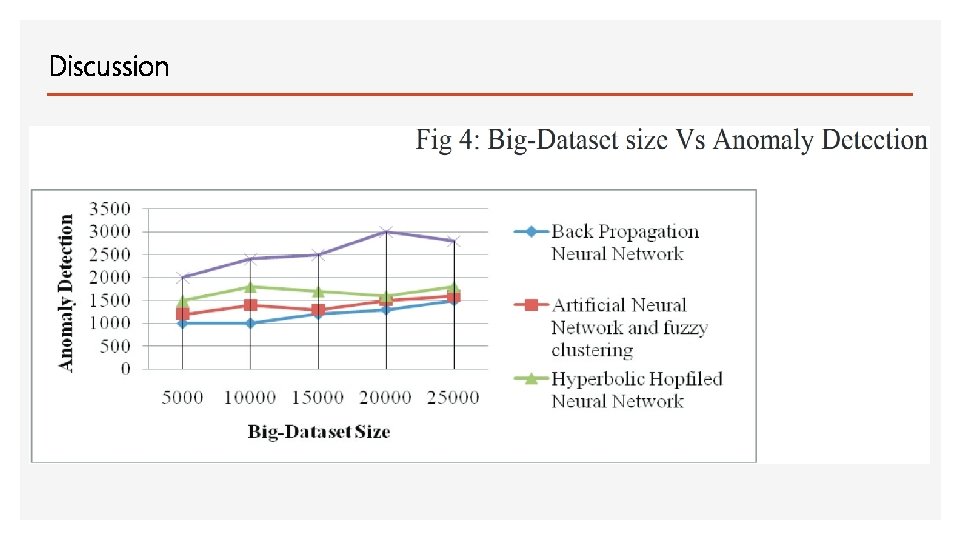 Discussion

Fig 4: Big-Dataset size Vs Anomaly Detection

Anomaly Detection

3500
3000
2500
2000
1500
1000
500
0

5000 10000 15000 20000 25000

Big-Dataset Size

Back Propagation Neural Network

Artificial Neural Network and fuzzy clustering

Hyperbolic Hopfiled Neural Network